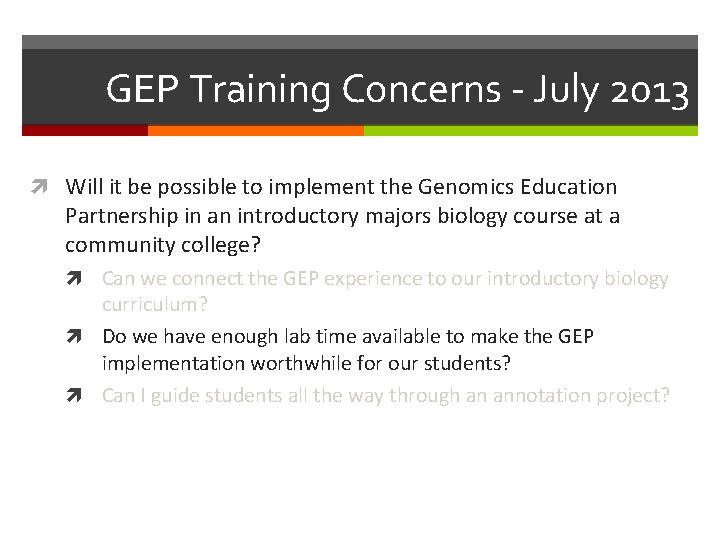 GEP Training Concerns - July 2013

Will it be possible to implement the Genomics Education Partnership in an introductory majors biology course at a community college?

Can we connect the GEP experience to our introductory biology curriculum?

Do we have enough lab time available to make the GEP implementation worthwhile for our students?

Can I guide students all the way through an annotation project?